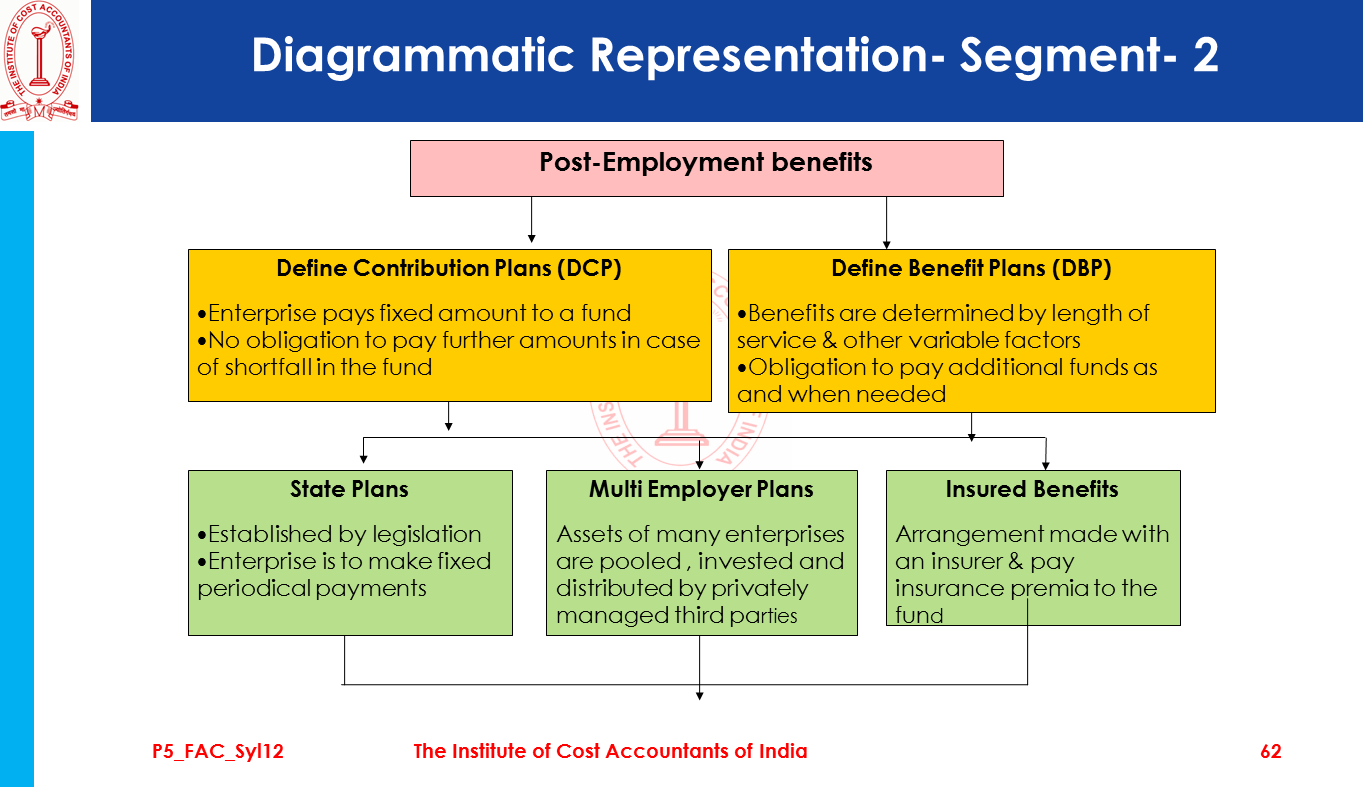 THE INSTITUTE OF COST ACCOUNTANTS OF INDIA

Diagrammatic Representation- Segment- 2

Post-Employment benefits

Define Contribution Plans (DCP)

•Enterprise pays fixed amount to a fund
•No obligation to pay further amounts in case of shortfall in the fund

Define Benefit Plans (DBP)

•Benefits are determined by length of service & other variable factors
•Obligation to pay additional funds as and when needed

State Plans

•Established by legislation
•Enterprise is to make fixed periodical payments

Multi Employer Plans

Assets of many enterprises are pooled , invested and distributed by privately managed third parties

Insured Benefits

Arrangement made with an insurer & pay insurance premia to the fund

P5_FAC_Syl12 The Institute of Cost Accountants of India 62